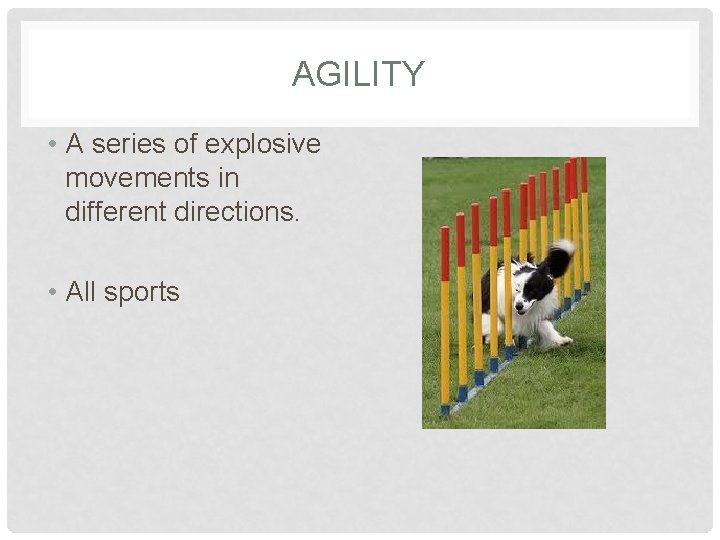 AGILITY

• A series of explosive movements in different directions.

• All sports